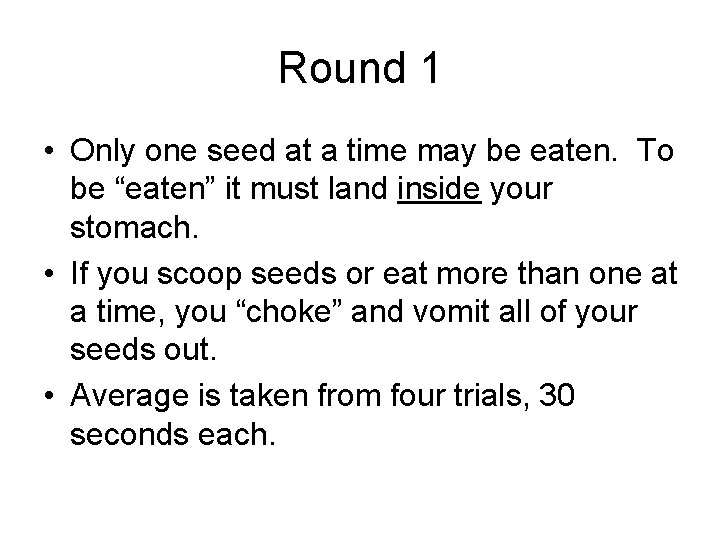 Round 1

• Only one seed at a time may be eaten. To be “eaten” it must land inside your stomach.

• If you scoop seeds or eat more than one at a time, you “choke” and vomit all of your seeds out.

• Average is taken from four trials, 30 seconds each.